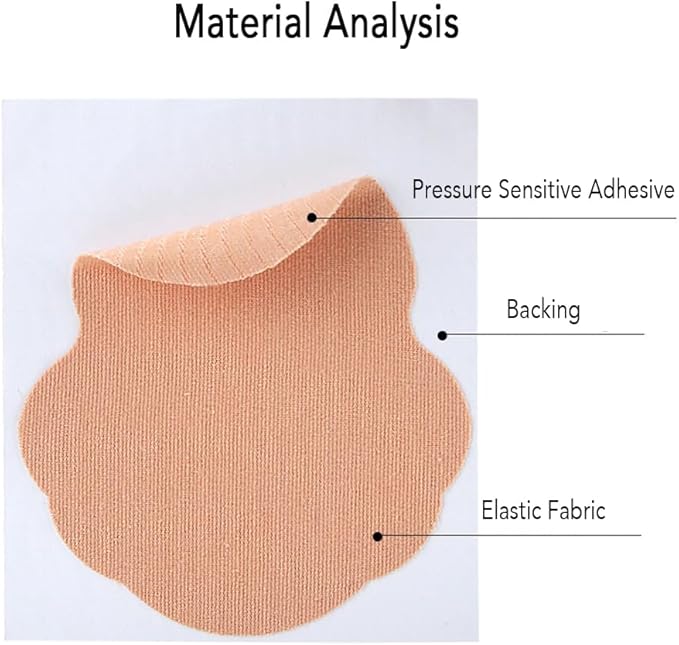 Material Analysis

Pressure Sensitive Adhesive

Backing

Elastic Fabric